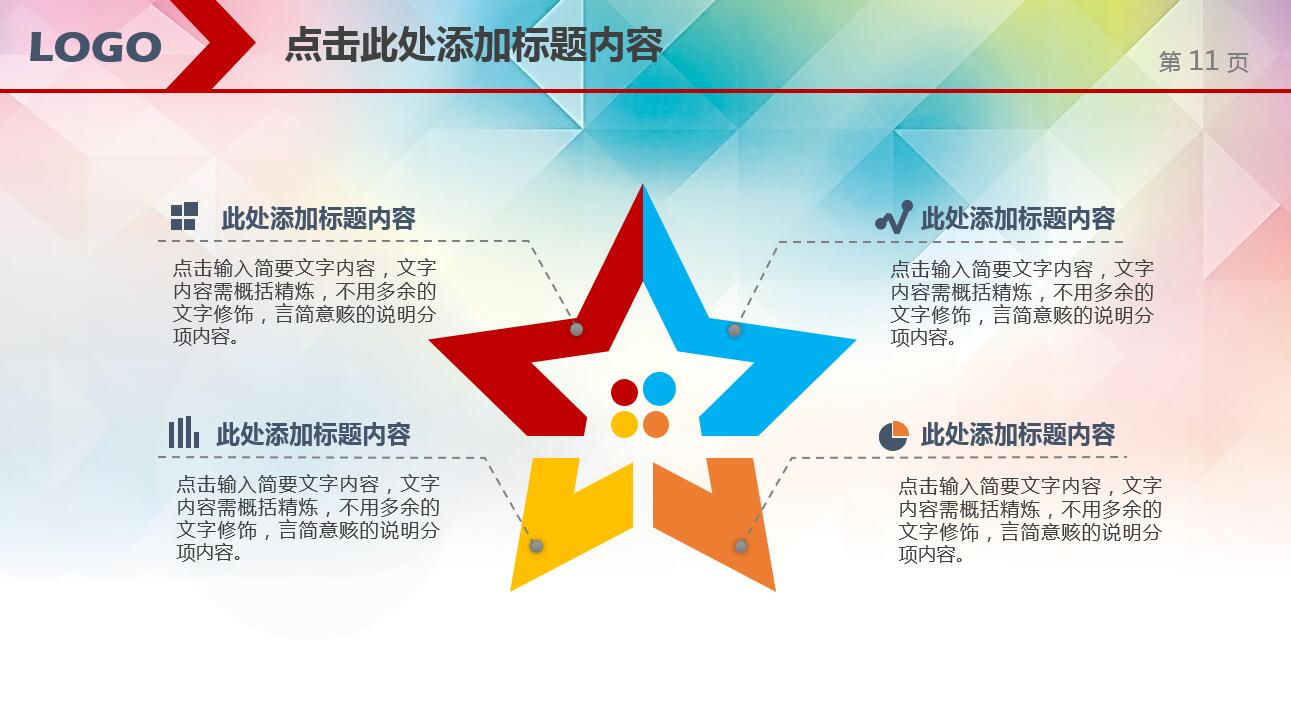 LOGO

点击此处添加标题内容

第11页

此处添加标题内容

点击输入简要文字内容，文字内容需概括精炼，不用多余的文字修饰，言简意赅的说明分项内容。

此处添加标题内容

点击输入简要文字内容，文字内容需概括精炼，不用多余的文字修饰，言简意赅的说明分项内容。

此处添加标题内容

点击输入简要文字内容，文字内容需概括精炼，不用多余的文字修饰，言简意赅的说明分项内容。

此处添加标题内容

点击输入简要文字内容，文字内容需概括精炼，不用多余的文字修饰，言简意赅的说明分项内容。